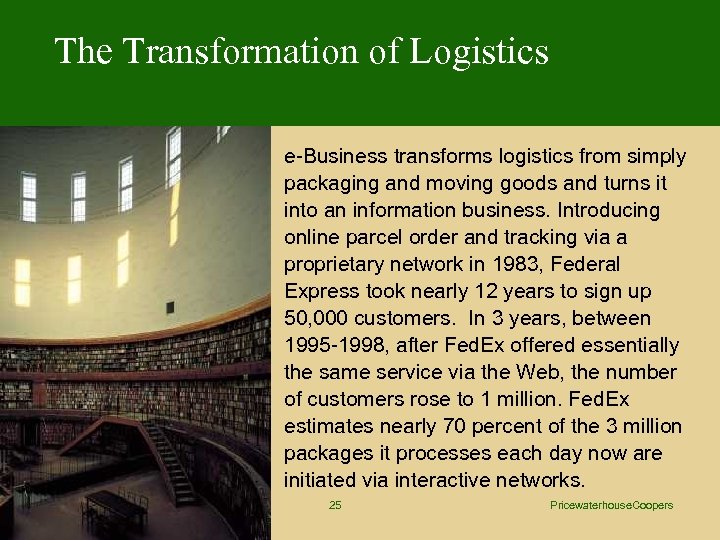 The Transformation of Logistics

e-Business transforms logistics from simply packaging and moving goods and turns it into an information business. Introducing online parcel order and tracking via a proprietary network in 1983, Federal Express took nearly 12 years to sign up 50,000 customers. In 3 years, between 1995-1998, after FedEx offered essentially the same service via the Web, the number of customers rose to 1 million. FedEx estimates nearly 70 percent of the 3 million packages it processes each day now are initiated via interactive networks.

25

PricewaterhouseCoopers